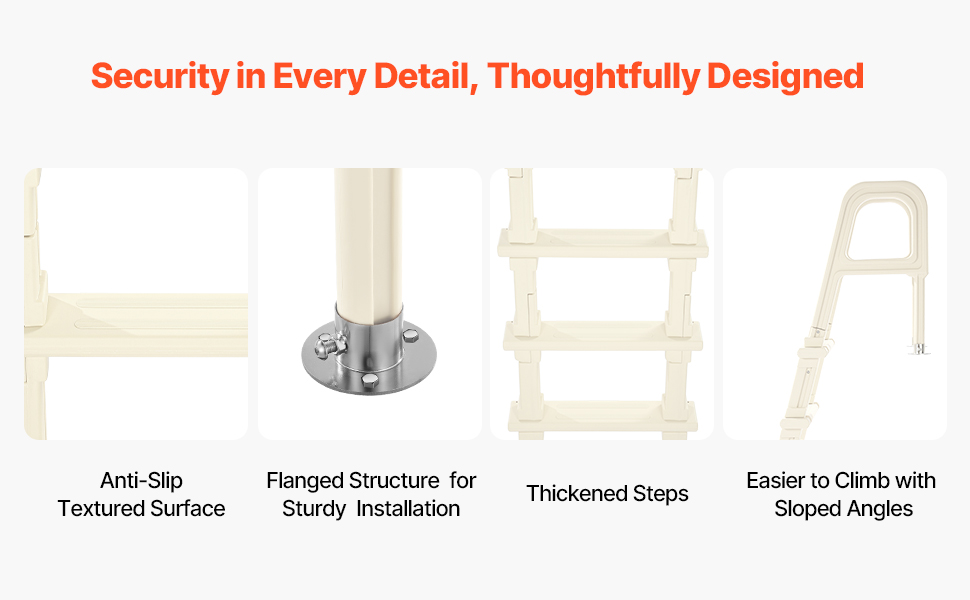 Security in Every Detail, Thoughtfully Designed

Anti-Slip Textured Surface

Flanged Structure for Sturdy Installation

Thickened Steps

Easier to Climb with Sloped Angles